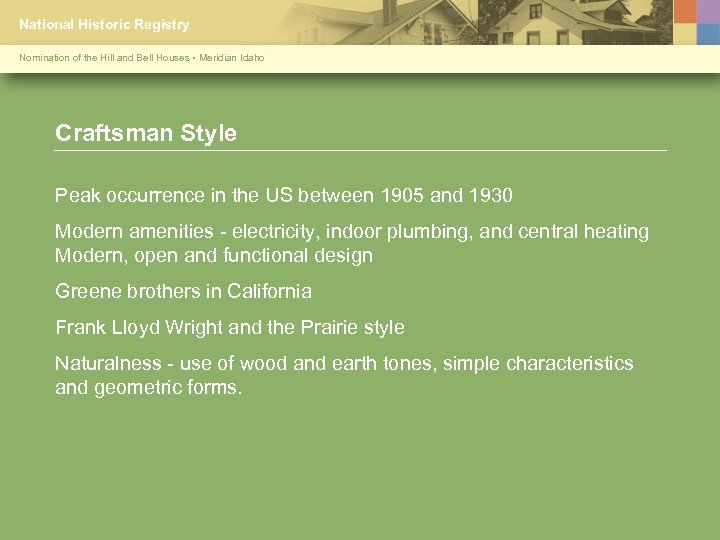 National Historic Registry

Nomination of the Hill and Bell Houses • Meridian Idaho

Craftsman Style

Peak occurrence in the US between 1905 and 1930

Modern amenities - electricity, indoor plumbing, and central heating
Modern, open and functional design

Greene brothers in California

Frank Lloyd Wright and the Prairie style

Naturalness - use of wood and earth tones, simple characteristics and geometric forms.